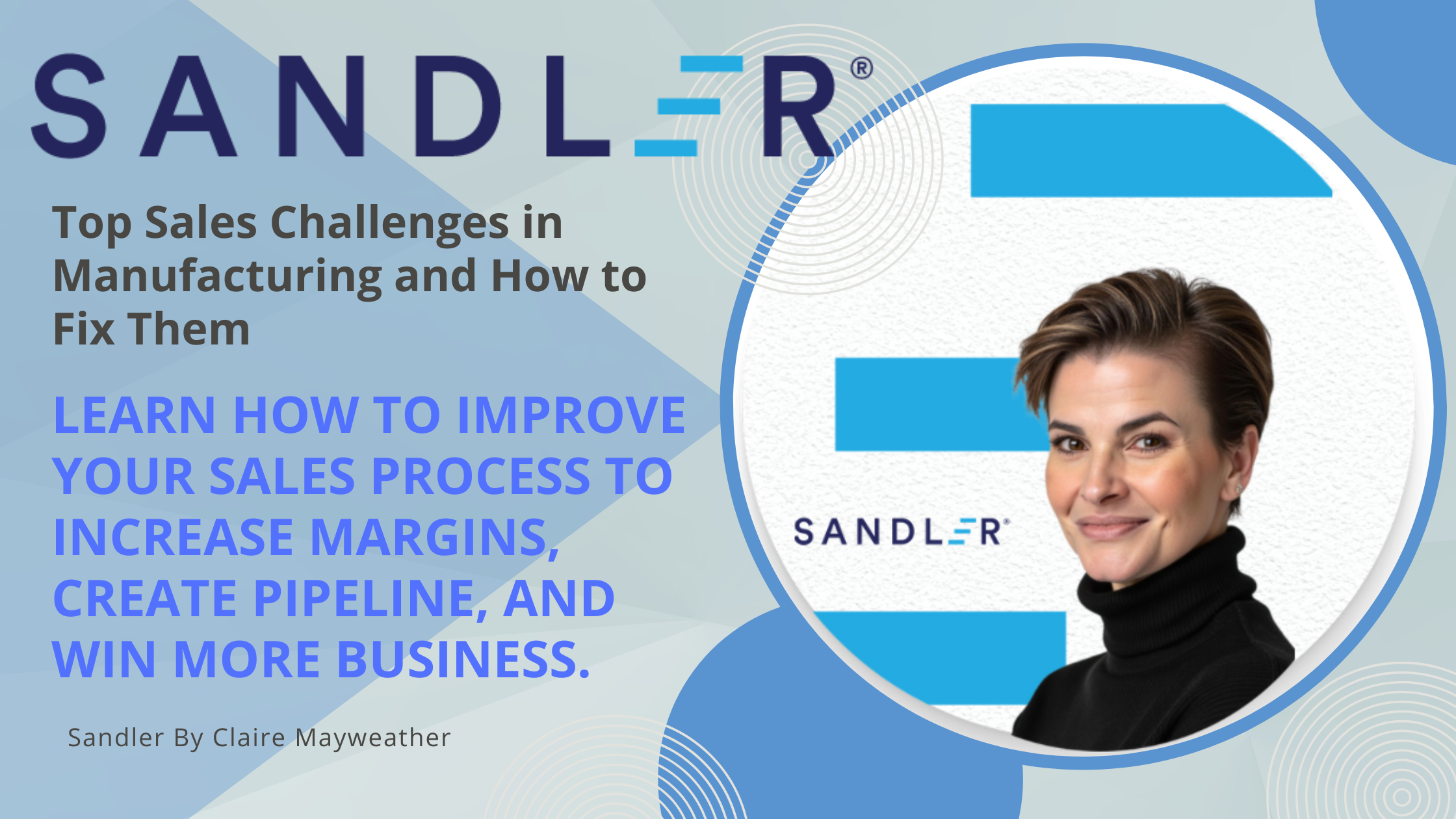 SANDLER®

Top Sales Challenges in Manufacturing and How to Fix Them

LEARN HOW TO IMPROVE YOUR SALES PROCESS TO INCREASE MARGINS, CREATE PIPELINE, AND WIN MORE BUSINESS.

Sandler By Claire Mayweather

SANDLER®